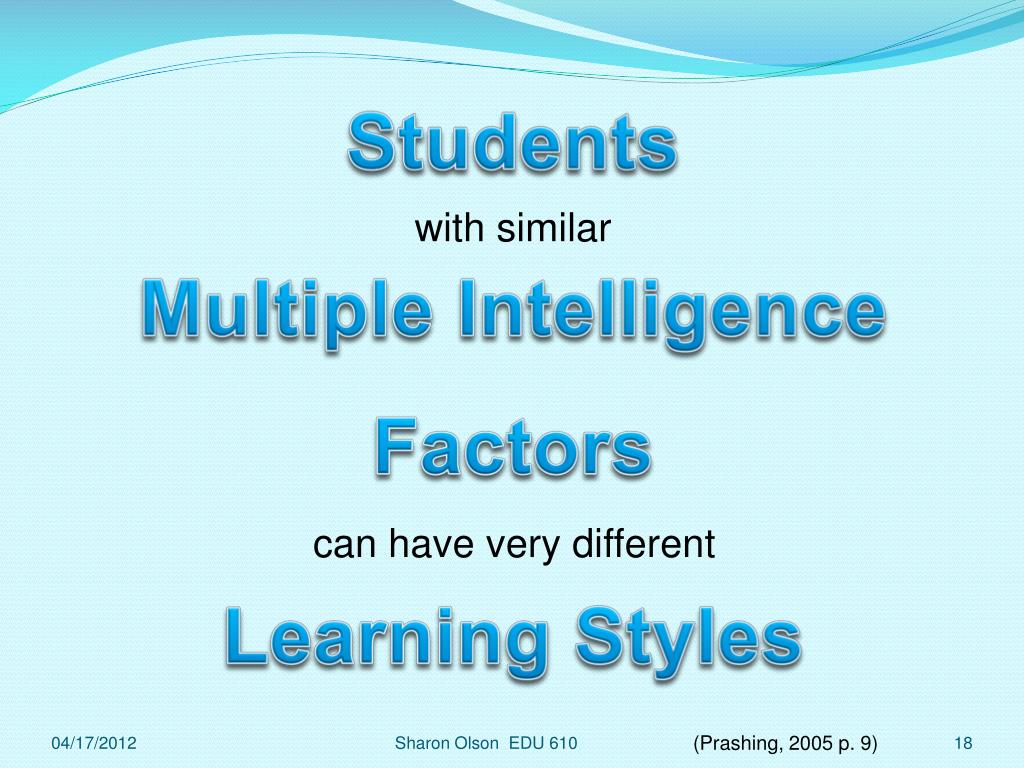 Students

with similar

Multiple Intelligence

Factors

can have very different

Learning Styles

04/17/2012

Sharon Olson EDU 610

(Prashing, 2005 p. 9)

18